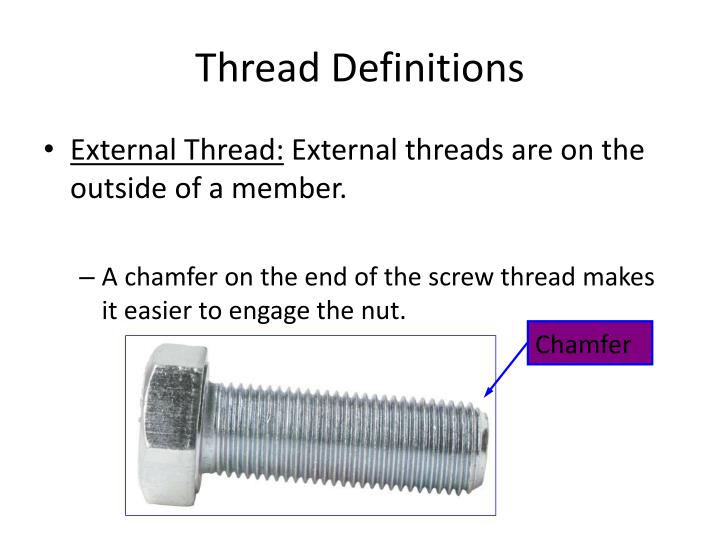 Thread Definitions

• External Thread: External threads are on the outside of a member.

– A chamfer on the end of the screw thread makes it easier to engage the nut.

Chamfer